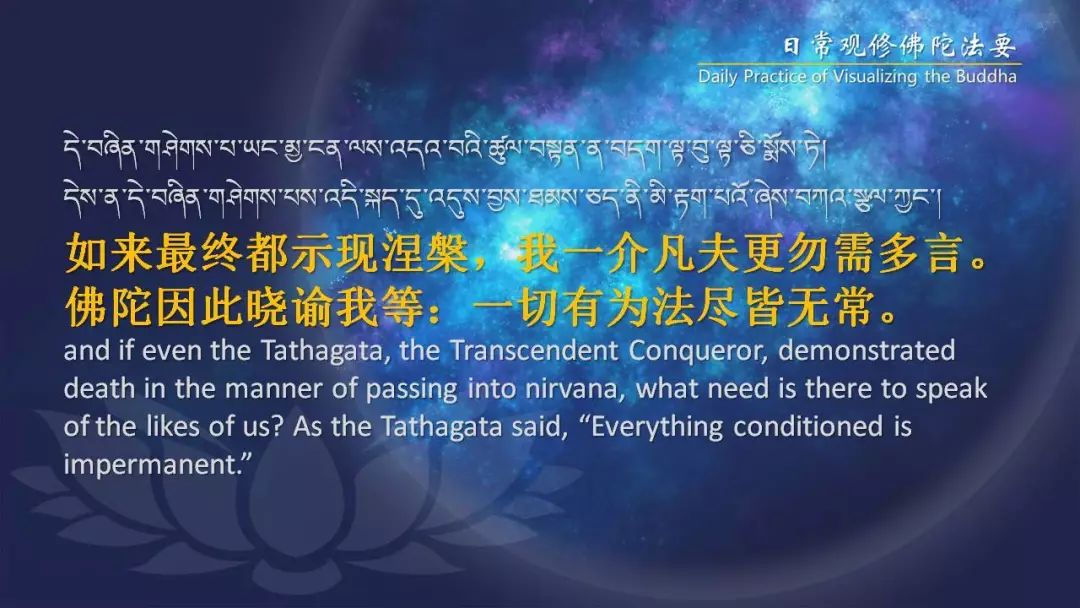 日常观修佛陀法要
Daily Practice of Visualizing the Buddha

དེ་བཞིན་གཤེགས་པ་ཡང་མྱ་ངན་ལས་འདའ་བའི་ཚུལ་བསྟན་ན་བདག་ལྟ་བུ་ལྟ་ཅི་སྨོས་ཏེ། དེས་ན་དེ་བཞིན་གཤེགས་པས་འདི་སྐད་དུ་འདུས་བྱས་ཐམས་ཅད་ནི་མི་རྟག་པའོ་ཞེས་བཀའ་སྩལ་ཀྱང་།

如来最终都示现涅槃，我一介凡夫更勿需多言。
佛陀因此晓谕我等：一切有为法尽皆无常。

and if even the Tathagata, the Transcendent Conqueror, demonstrated death in the manner of passing into nirvana, what need is there to speak of the likes of us? As the Tathagata said, “Everything conditioned is impermanent.”